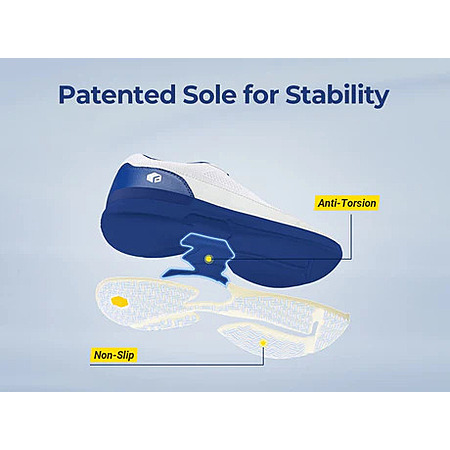 Patented Sole for Stability

Anti-Torsion

Non-Slip